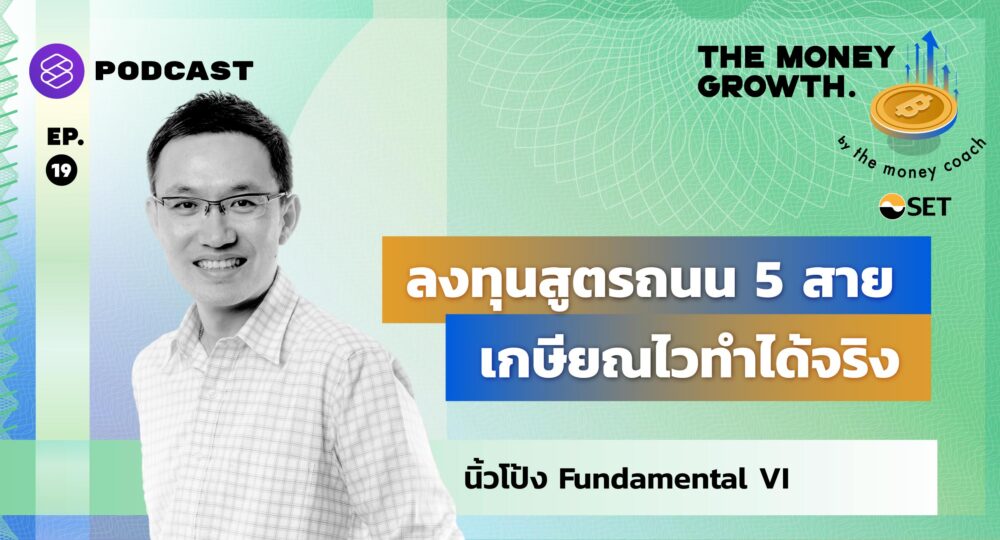 PODCAST

EP.
19

THE MONEY GROWTH.

by the money coach

SET

ลงทุนสูตรถนน 5 สาย
เกษียณไวทำได้จริง

นิ้วโป้ง Fundamental VI